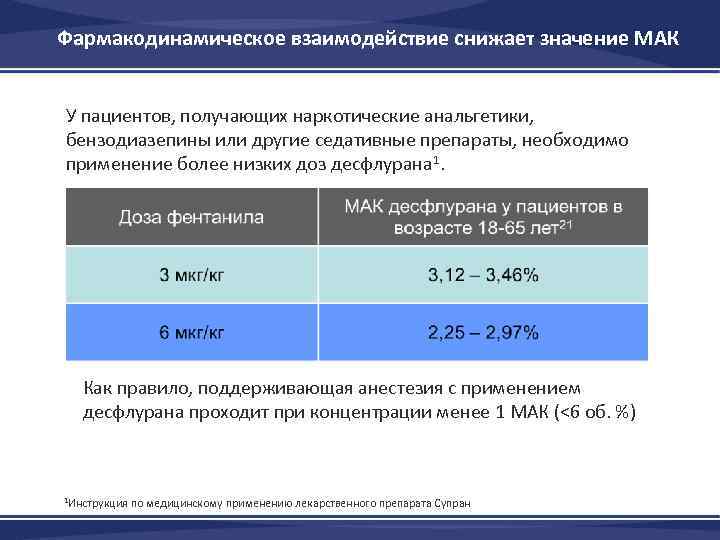 Фармакодинамическое взаимодействие снижает значение МАК

У пациентов, получающих наркотические анальгетики, бензодиазепины или другие седативные препараты, необходимо применение более низких доз десфлурана$^1$.

| Доза фентанила | МАК десфлурана у пациентов в возрасте 18-65 лет$^{21}$ |
|---|---|
| 3 мкг/кг | 3,12 – 3,46% |
| 6 мкг/кг | 2,25 – 2,97% |

Как правило, поддерживающая анестезия с применением десфлурана проходит при концентрации менее 1 МАК (<6 об. %)

$^1$Инструкция по медицинскому применению лекарственного препарата Супран